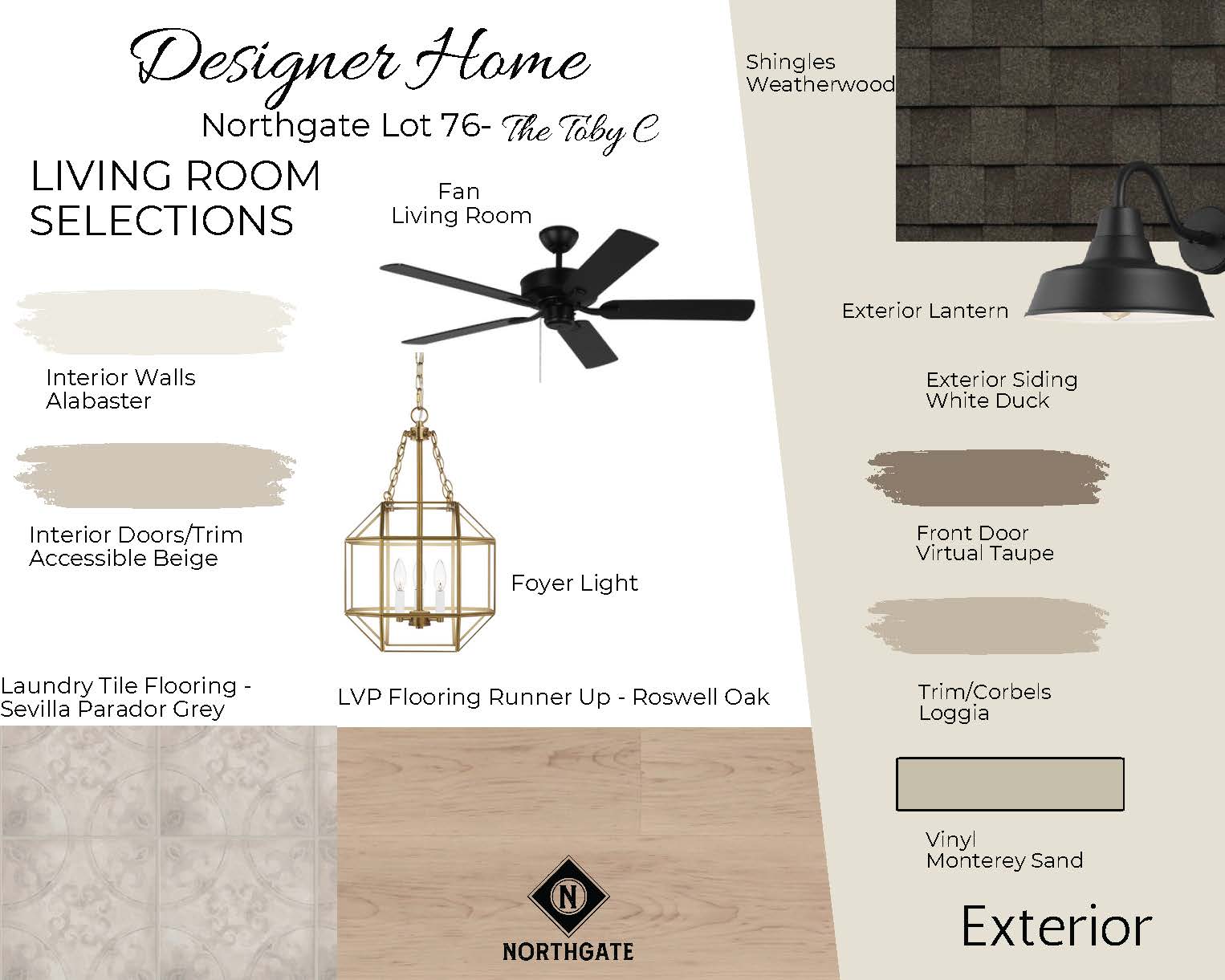 Designer Home

Northgate Lot 76- The Toby C

LIVING ROOM SELECTIONS

Fan
Living Room

Interior Walls
Alabaster

Interior Doors/Trim
Accessible Beige

Foyer Light

Laundry Tile Flooring - Sevilla Parador Grey

LVP Flooring Runner Up - Roswell Oak

N
NORTHGATE

Shingles
Weatherwood

Exterior Lantern

Exterior Siding
White Duck

Front Door
Virtual Taupe

Trim/Corbels
Loggia

Vinyl
Monterey Sand

Exterior